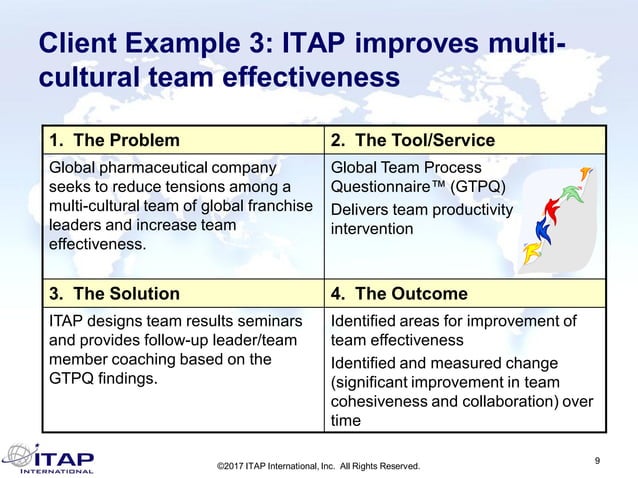 Client Example 3: ITAP improves multi-cultural team effectiveness

| 1. The Problem | 2. The Tool/Service |
|---|---|
| Global pharmaceutical company seeks to reduce tensions among a multi-cultural team of global franchise leaders and increase team effectiveness. | Global Team Process Questionnaire™ (GTPQ) Delivers team productivity intervention |
| 3. The Solution | 4. The Outcome |
| ITAP designs team results seminars and provides follow-up leader/team member coaching based on the GTPQ findings. | Identified areas for improvement of team effectiveness Identified and measured change (significant improvement in team cohesiveness and collaboration) over time |

ITAP INTERNATIONAL

©2017 ITAP International, Inc. All Rights Reserved.

9